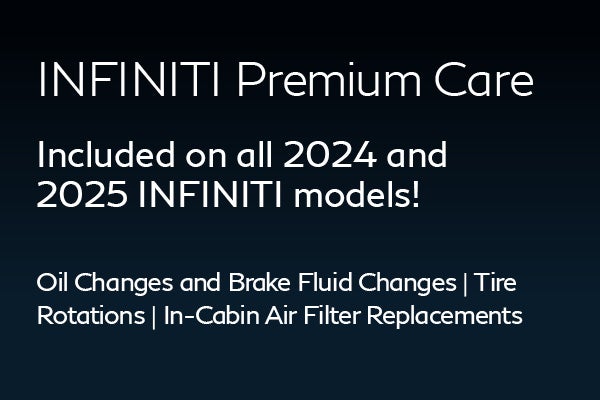 INFINITI Premium Care

Included on all 2024 and 2025 INFINITI models!

Oil Changes and Brake Fluid Changes | Tire Rotations | In-Cabin Air Filter Replacements